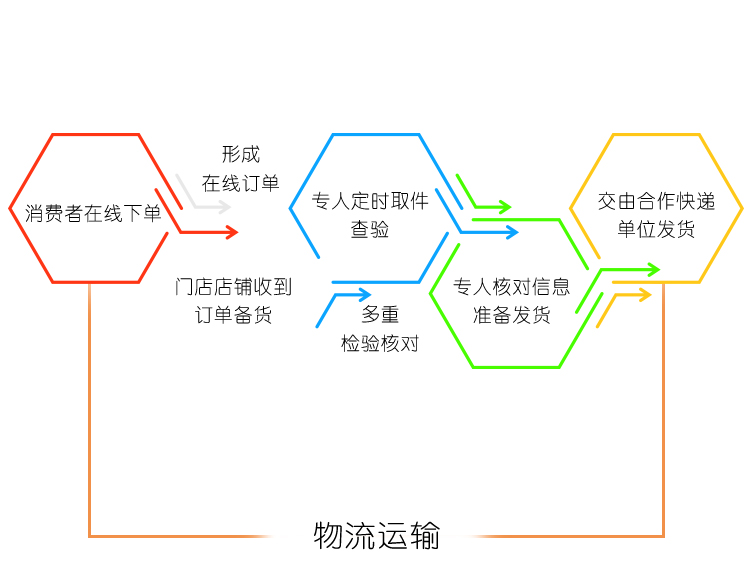 消费者在线下单

形成
在线订单

门店店铺收到
订单备货

专人定时取件
查验

多重
检验核对

专人核对信息
准备发货

交由合作快递
单位发货

物流运输